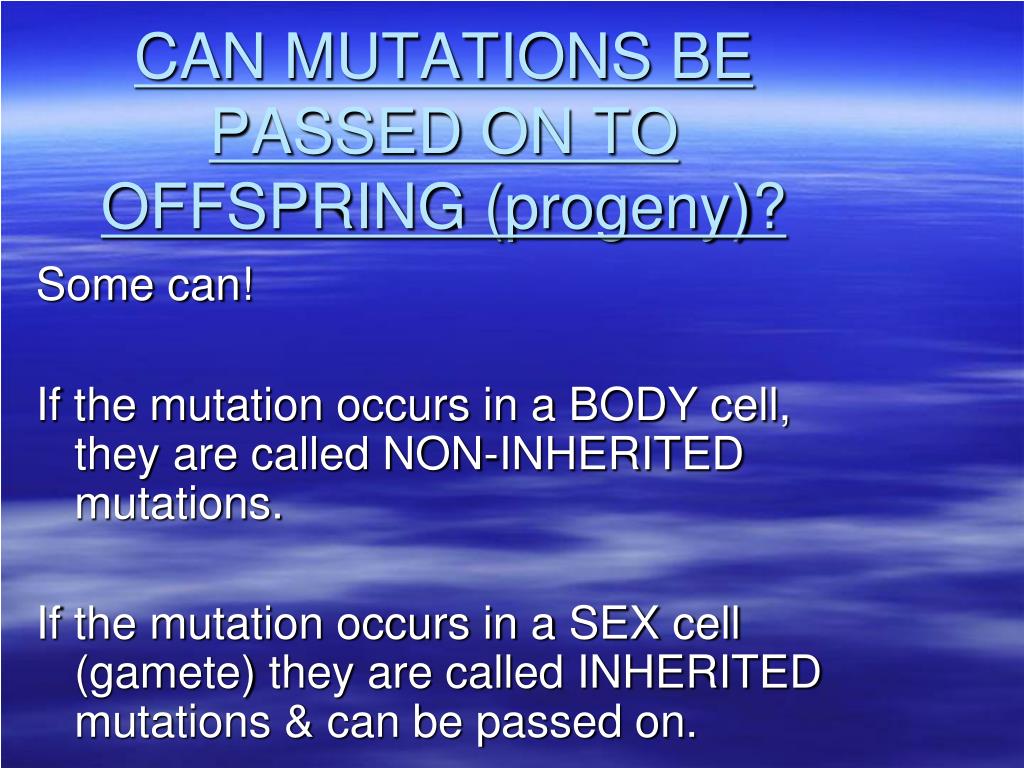 CAN MUTATIONS BE PASSED ON TO OFFSPRING (progeny)?

Some can!

If the mutation occurs in a BODY cell, they are called NON-INHERITED mutations.

If the mutation occurs in a SEX cell (gamete) they are called INHERITED mutations & can be passed on.